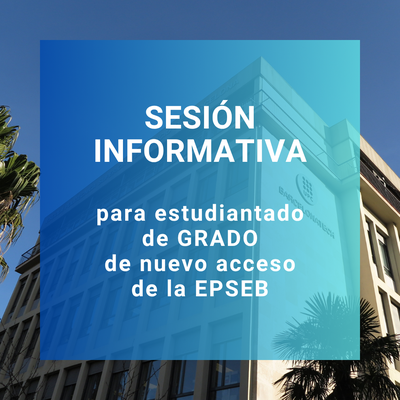 SESIÓN
INFORMATIVA

para estudiantado
de GRADO
de nuevo acceso
de la EPSEB

BARCELONATECH